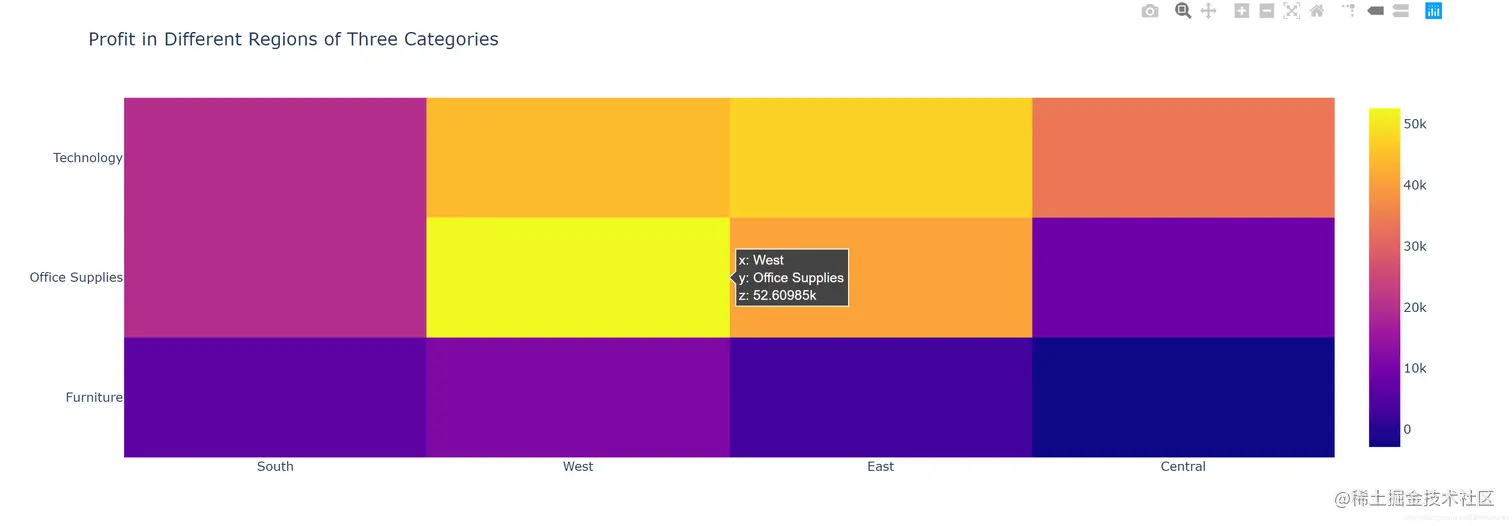 Profit in Different Regions of Three Categories

Technology
Office Supplies
Furniture

South
West
East
Central

x: West
y: Office Supplies
z: 52.60985k

50k
40k
30k
20k
10k
0

@稀土掘金技术社区